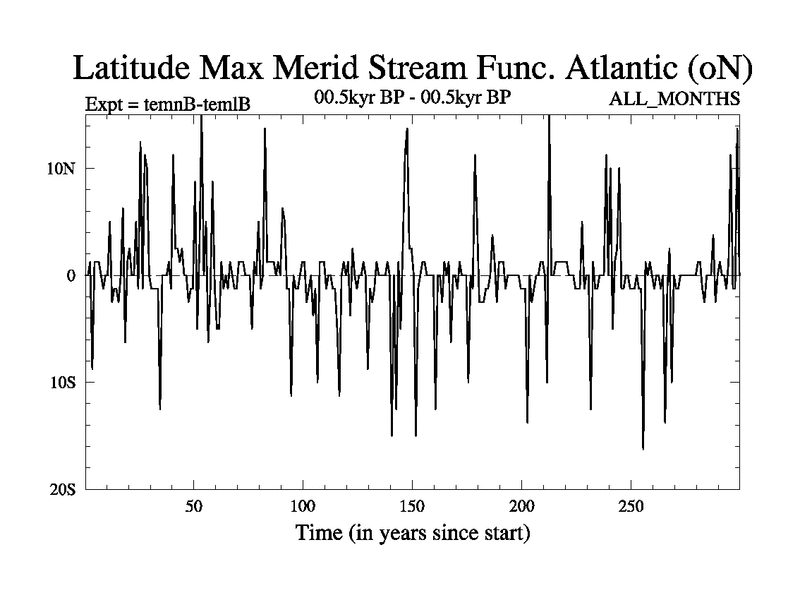 Latitude Max Merid Stream Func. Atlantic (oN)

Expt = temnB-temlB

00.5kyr BP - 00.5kyr BP

ALL_MONTHS

10N

0

10S

20S

50

100

150

200

250

Time (in years since start)